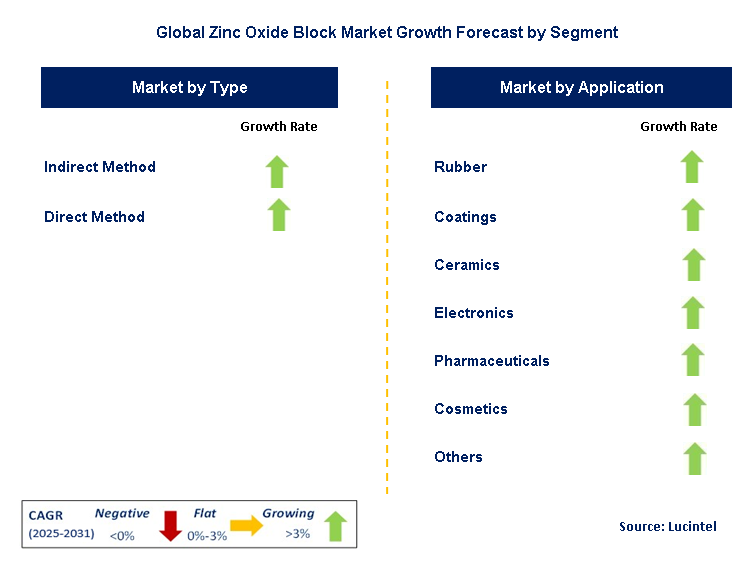 Global Zinc Oxide Block Market Growth Forecast by Segment

Market by Type

Growth Rate

Indirect Method

Direct Method

Market by Application

Growth Rate

Rubber

Coatings

Ceramics

Electronics

Pharmaceuticals

Cosmetics

Others

CAGR (2025-2031) Negative <0% Flat 0%-3% Growing >3%

Source: Lucintel